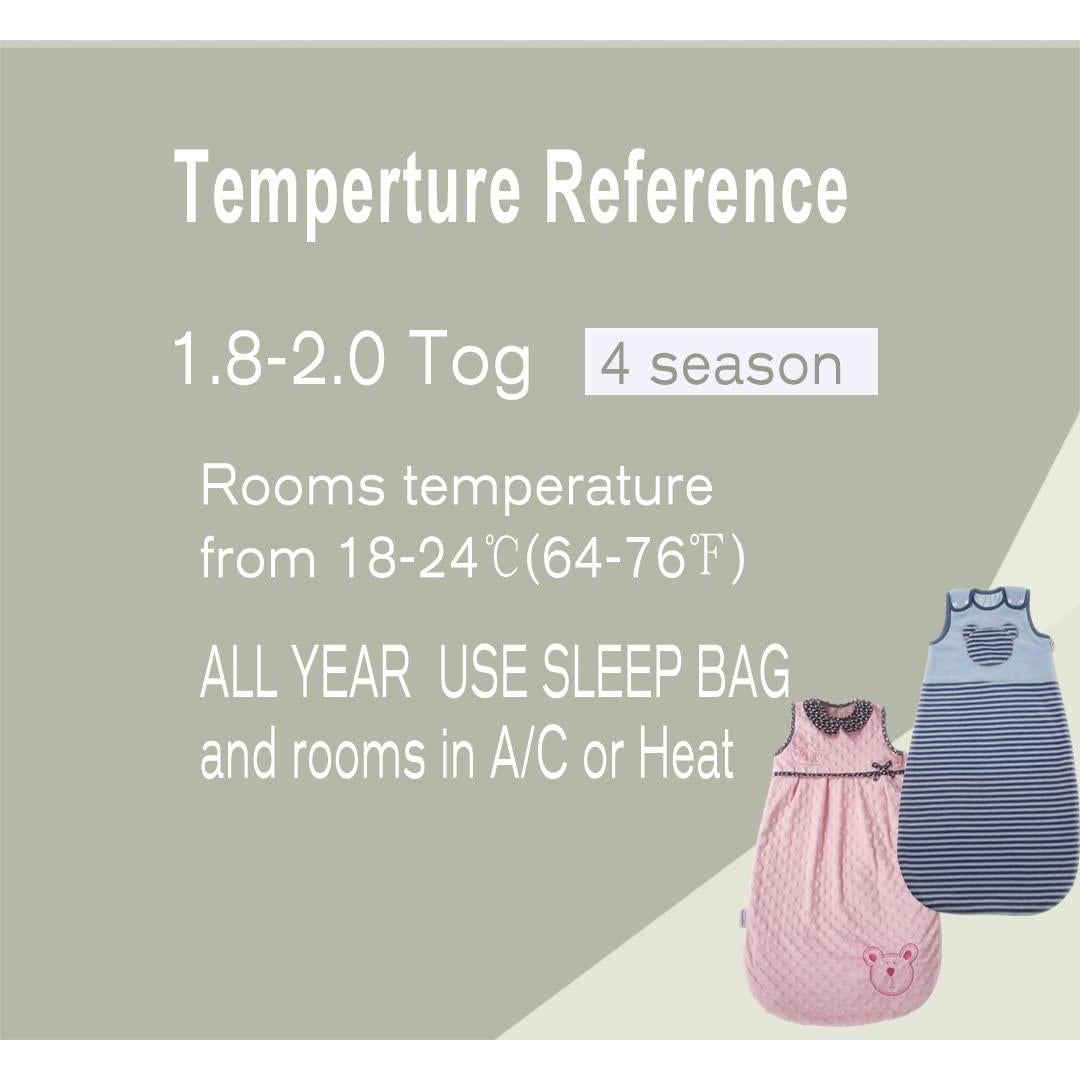 Temperture Reference

1.8-2.0 Tog 4 season

Rooms temperature from 18-24℃(64-76℉)

ALL YEAR USE SLEEP BAG and rooms in A/C or Heat